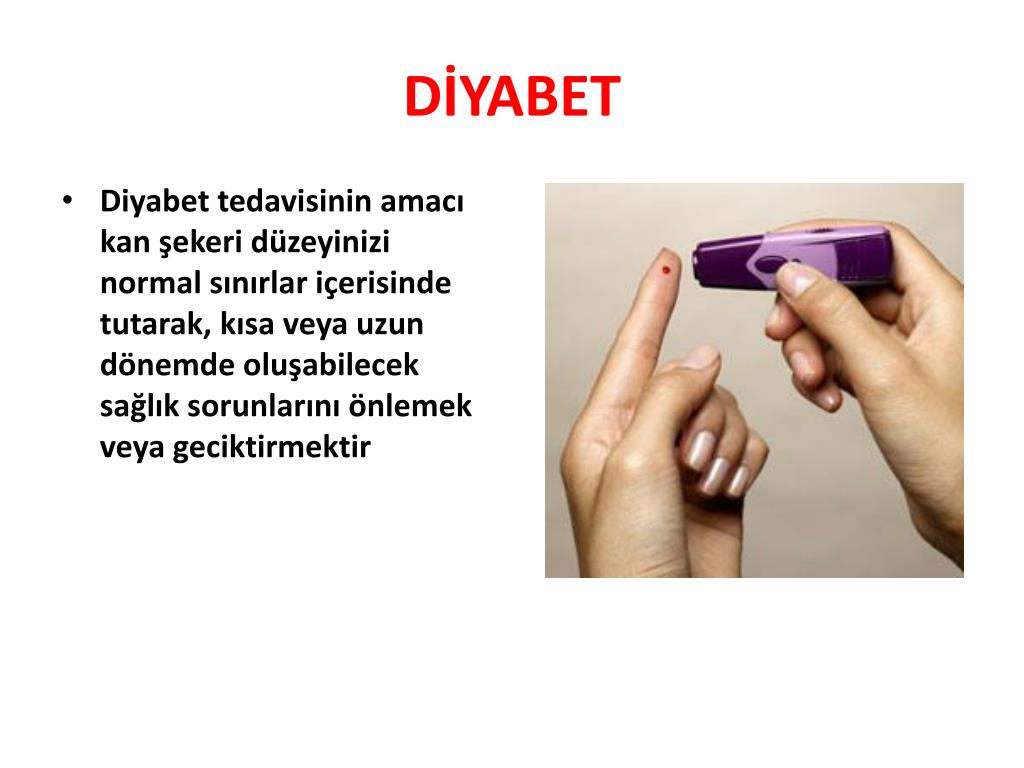 DİYABET

• Diyabet tedavisinin amacı kan şekeri düzeyinizi normal sınırlar içerisinde tutarak, kısa veya uzun dönemde oluşabilecek sağlık sorunlarını önlemek veya geciktirmektir